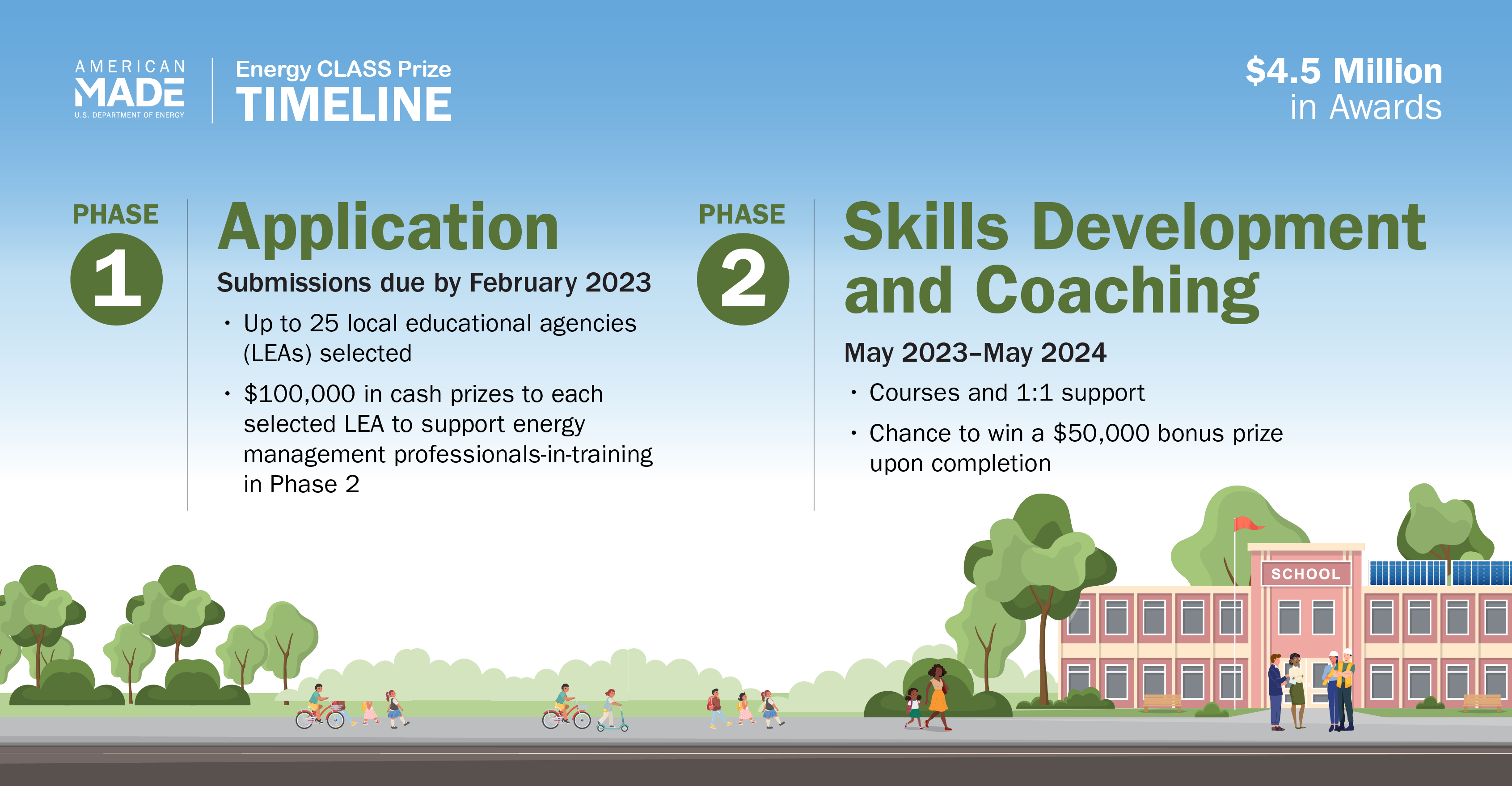 AMERICAN MADE
U.S. DEPARTMENT OF ENERGY

Energy CLASS Prize
TIMELINE

$4.5 Million
in Awards

PHASE 1

Application

Submissions due by February 2023

• Up to 25 local educational agencies (LEAs) selected

• $100,000 in cash prizes to each selected LEA to support energy management professionals-in-training in Phase 2

PHASE 2

Skills Development and Coaching

May 2023–May 2024

• Courses and 1:1 support

• Chance to win a $50,000 bonus prize upon completion

SCHOOL